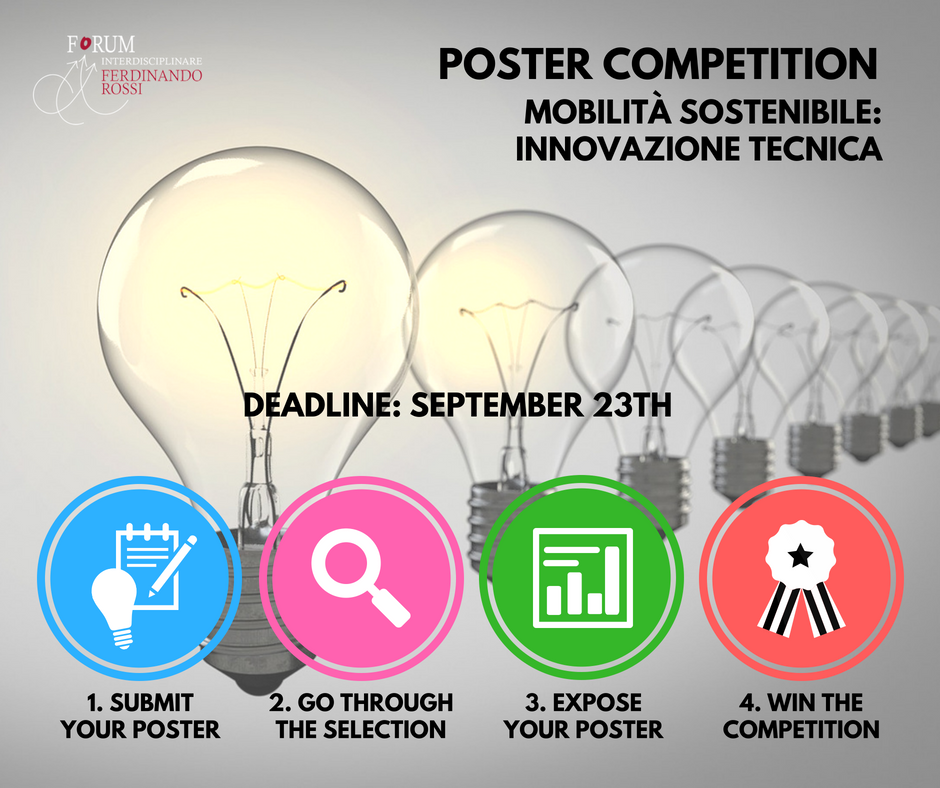 FORUM
INTERDISCIPLINARE
FERDINANDO
ROSSI

POSTER COMPETITION

MOBILITÀ SOSTENIBILE:
INNOVAZIONE TECNICA

DEADLINE: SEPTEMBER 23TH

1. SUBMIT YOUR POSTER

2. GO THROUGH THE SELECTION

3. EXPOSE YOUR POSTER

4. WIN THE COMPETITION